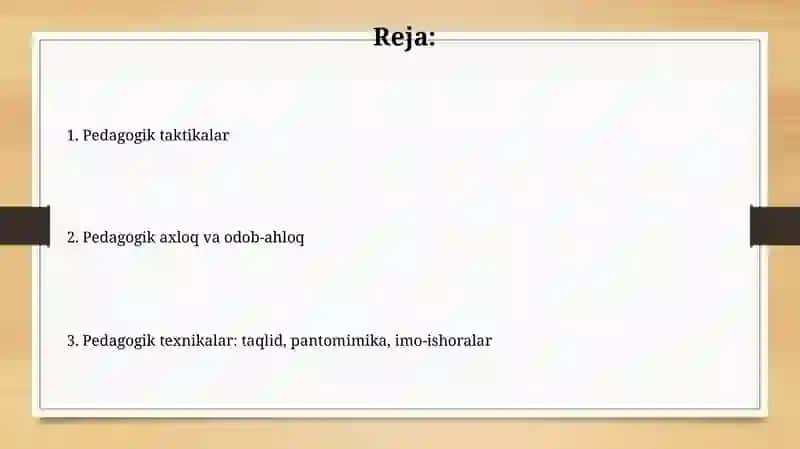 Reja:

1. Pedagogik taktikalar

2. Pedagogik axloq va odob-ahloq

3. Pedagogik texnikalar: taqlid, pantomimika, imo-ishoralar